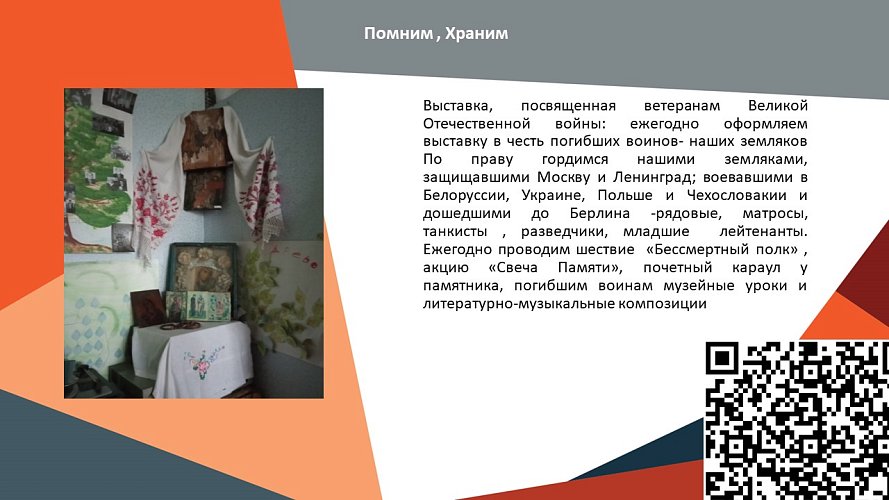 Помним , Храним

Выставка, посвященная ветеранам Великой Отечественной войны: ежегодно оформляем выставку в честь погибших воинов- наших земляков По праву гордимся нашими земляками, защищавшими Москву и Ленинград; воевавшими в Белоруссии, Украине, Польше и Чехословакии и дошедшими до Берлина -рядовые, матросы, танкисты , разведчики, младшие лейтенанты. Ежегодно проводим шествие «Бессмертный полк» , акцию «Свеча Памяти», почетный караул у памятника, погибшим воинам музейные уроки и литературно-музыкальные композиции